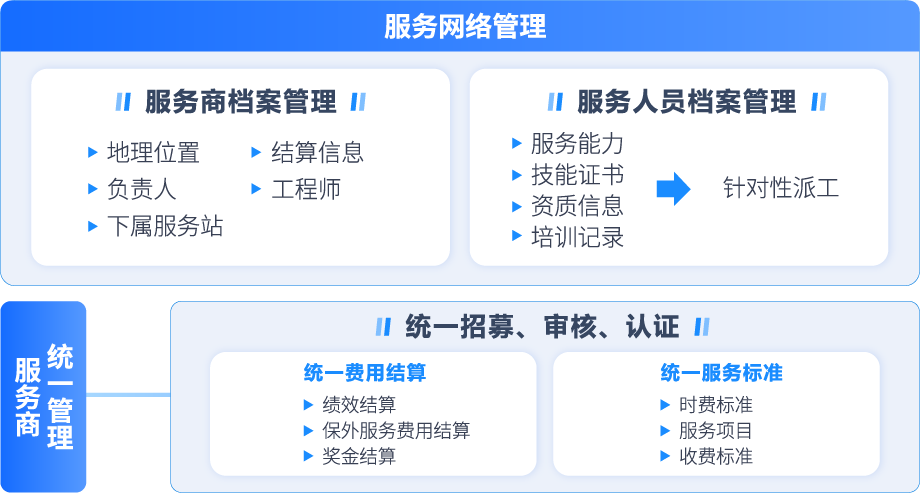 服务网络管理

服务商档案管理

地理位置
负责人
下属服务站
结算信息
工程师

服务人员档案管理

服务能力
技能证书
资质信息
培训记录
针对性派工

服务商统一管理

统一招募、审核、认证

统一费用结算
绩效结算
保外服务费用结算
奖金结算

统一服务标准
时费标准
服务项目
收费标准